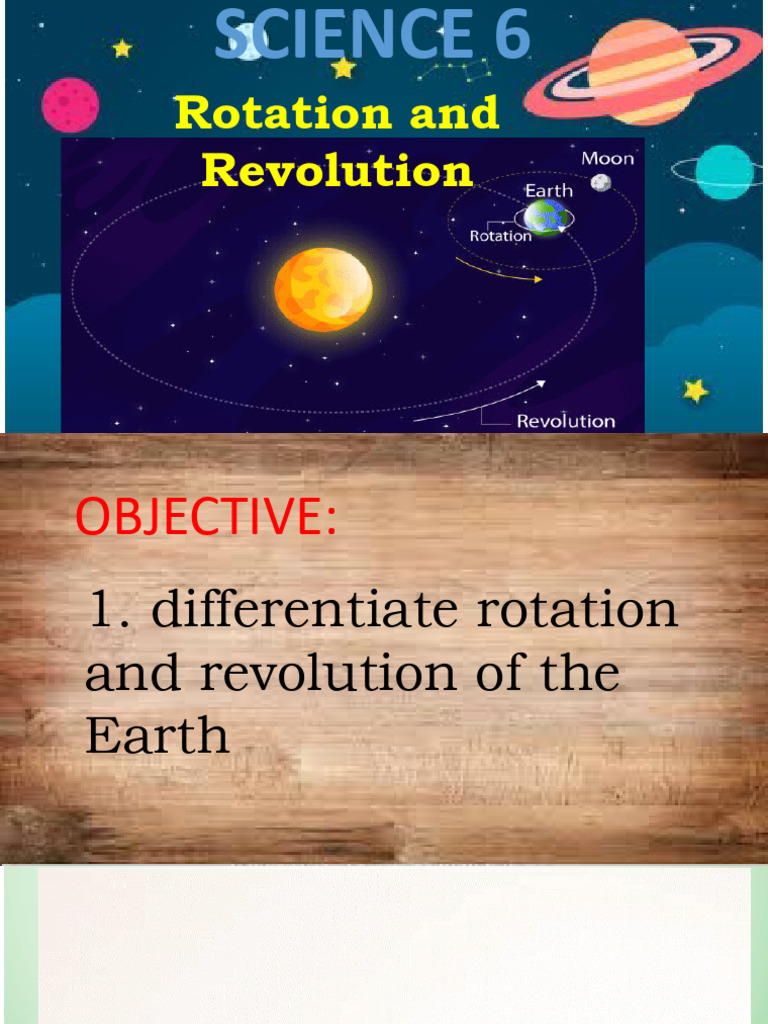 SCIENCE 6

Rotation and Revolution

Moon

Earth

Rotation

Revolution

OBJECTIVE:

1. differentiate rotation and revolution of the Earth